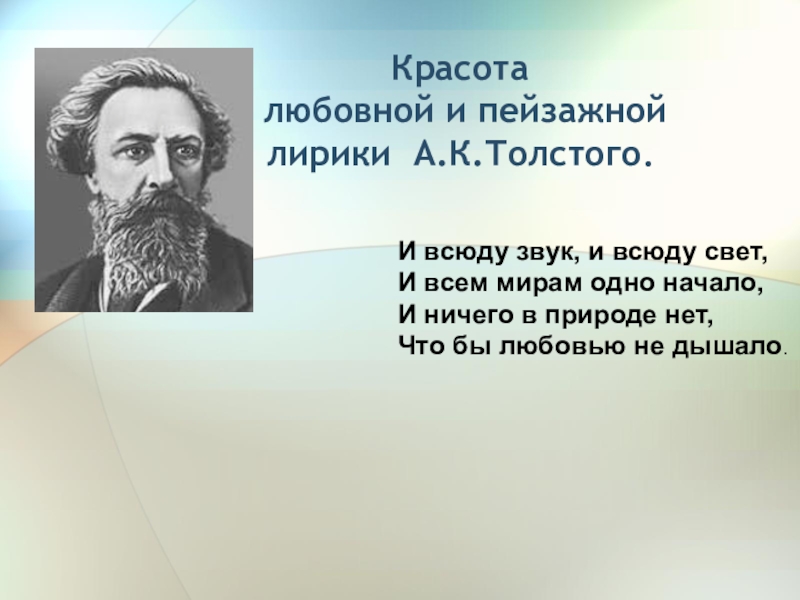 Красота любовной и пейзажной лирики А.К.Толстого.

И всюду звук, и всюду свет,
И всем мирам одно начало,
И ничего в природе нет,
Что бы любовью не дышало.